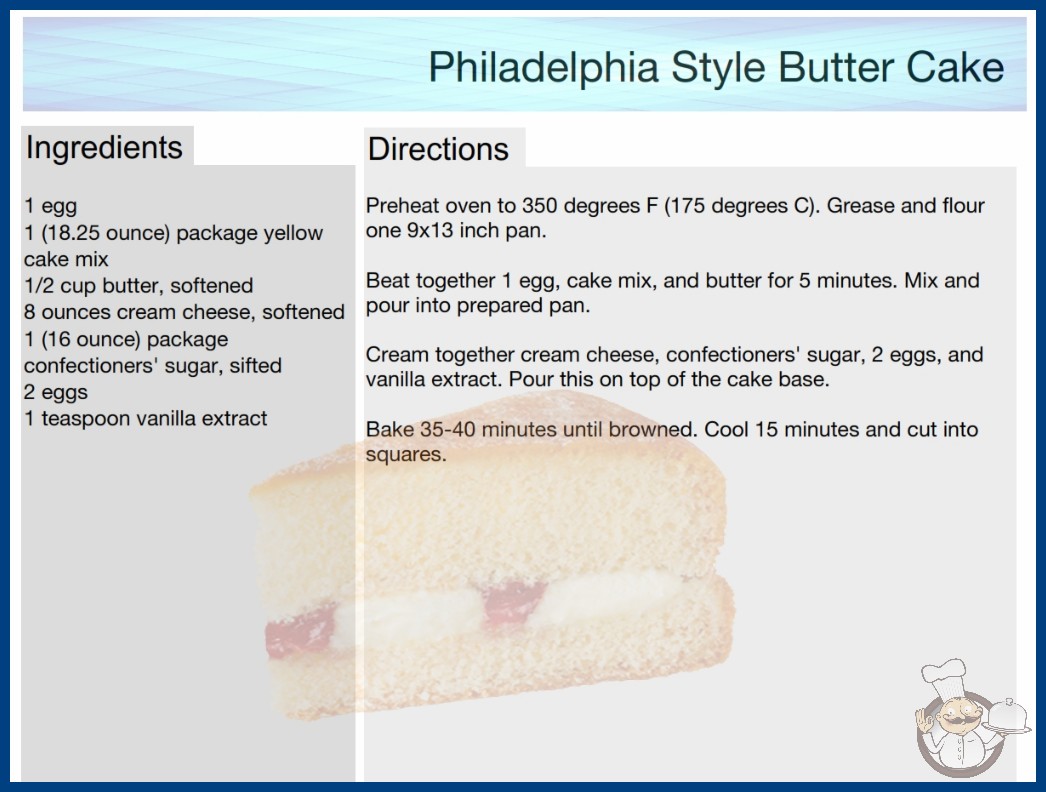 Philadelphia Style Butter Cake

Ingredients

1 egg
1 (18.25 ounce) package yellow cake mix
1/2 cup butter, softened
8 ounces cream cheese, softened
1 (16 ounce) package confectioners' sugar, sifted
2 eggs
1 teaspoon vanilla extract

Directions

Preheat oven to 350 degrees F (175 degrees C). Grease and flour one 9x13 inch pan.

Beat together 1 egg, cake mix, and butter for 5 minutes. Mix and pour into prepared pan.

Cream together cream cheese, confectioners' sugar, 2 eggs, and vanilla extract. Pour this on top of the cake base.

Bake 35-40 minutes until browned. Cool 15 minutes and cut into squares.